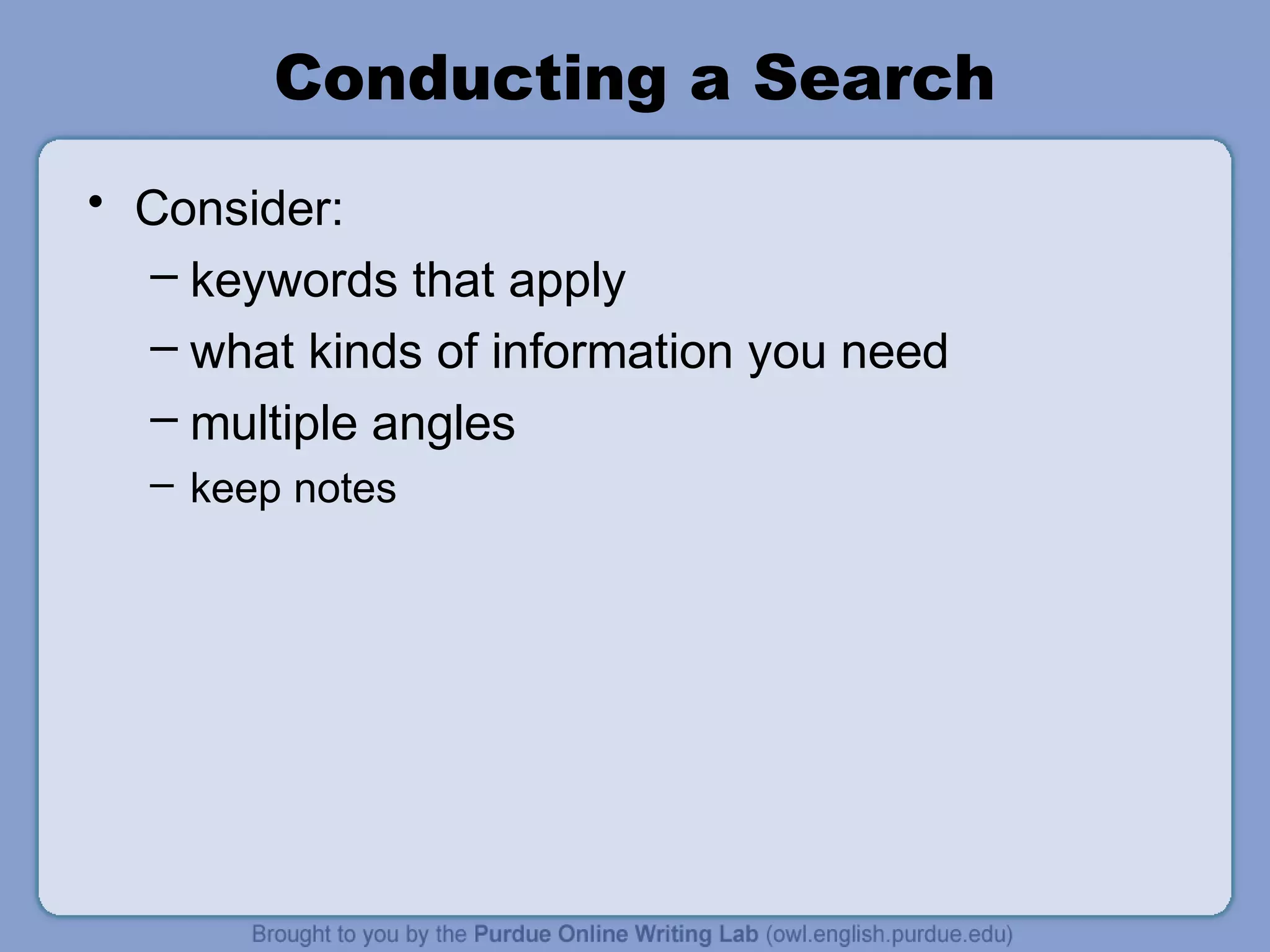 Conducting a Search

• Consider:
– keywords that apply
– what kinds of information you need
– multiple angles
– keep notes

Brought to you by the Purdue Online Writing Lab (owl.english.purdue.edu)